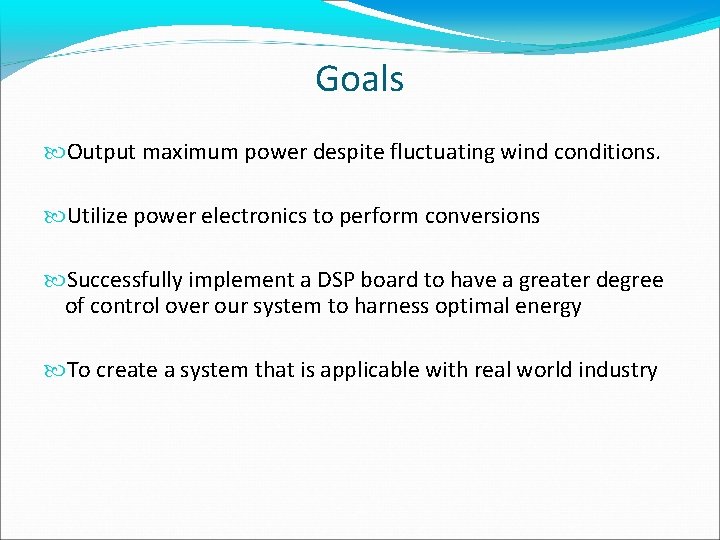 Goals

Output maximum power despite fluctuating wind conditions.

Utilize power electronics to perform conversions

Successfully implement a DSP board to have a greater degree of control over our system to harness optimal energy

To create a system that is applicable with real world industry